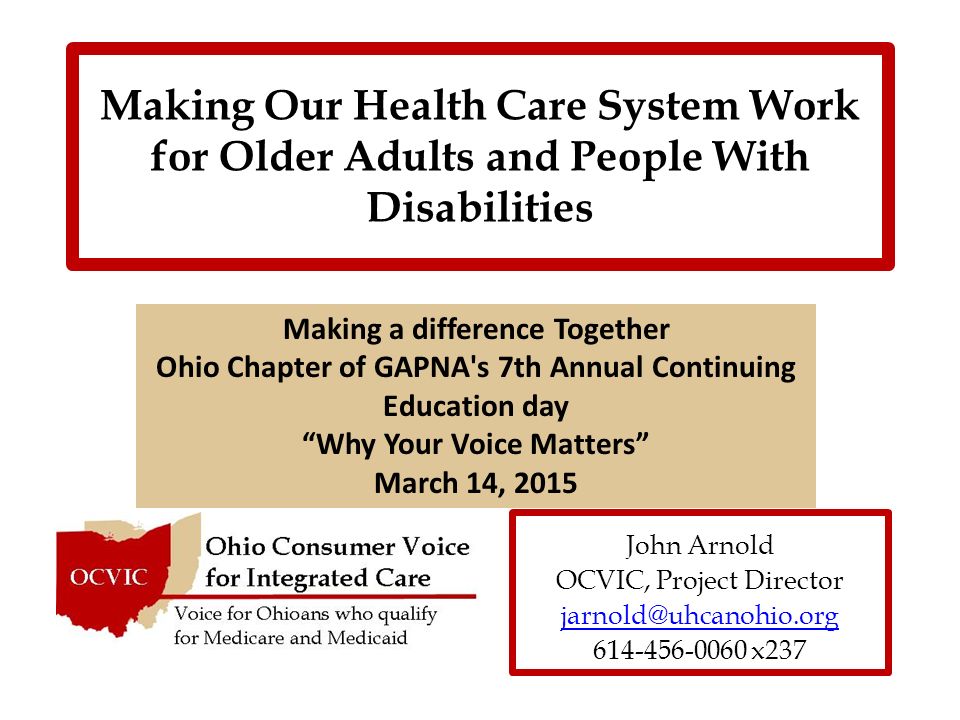 Making Our Health Care System Work for Older Adults and People With Disabilities

Making a difference Together
Ohio Chapter of GAPNA's 7th Annual Continuing Education day
“Why Your Voice Matters”
March 14, 2015

OCVIC
Ohio Consumer Voice for Integrated Care
Voice for Ohioans who qualify for Medicare and Medicaid

John Arnold
OCVIC, Project Director
jarnold@uhcanohio.org
614-456-0060 x237